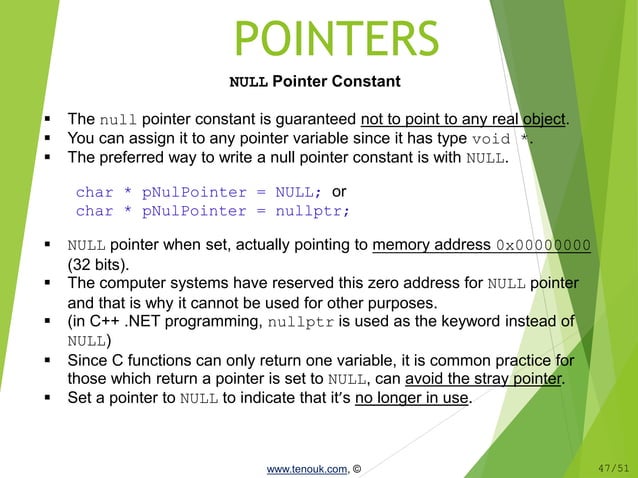 POINTERS

NULL Pointer Constant

▪ The null pointer constant is guaranteed not to point to any real object.
▪ You can assign it to any pointer variable since it has type void *.
▪ The preferred way to write a null pointer constant is with NULL.

char * pNulPointer = NULL; or
char * pNulPointer = nullptr;

▪ NULL pointer when set, actually pointing to memory address 0x00000000 (32 bits).
▪ The computer systems have reserved this zero address for NULL pointer and that is why it cannot be used for other purposes.
▪ (in C++ .NET programming, nullptr is used as the keyword instead of NULL)
▪ Since C functions can only return one variable, it is common practice for those which return a pointer is set to NULL, can avoid the stray pointer.
▪ Set a pointer to NULL to indicate that it's no longer in use.

www.tenouk.com, ©

47/51